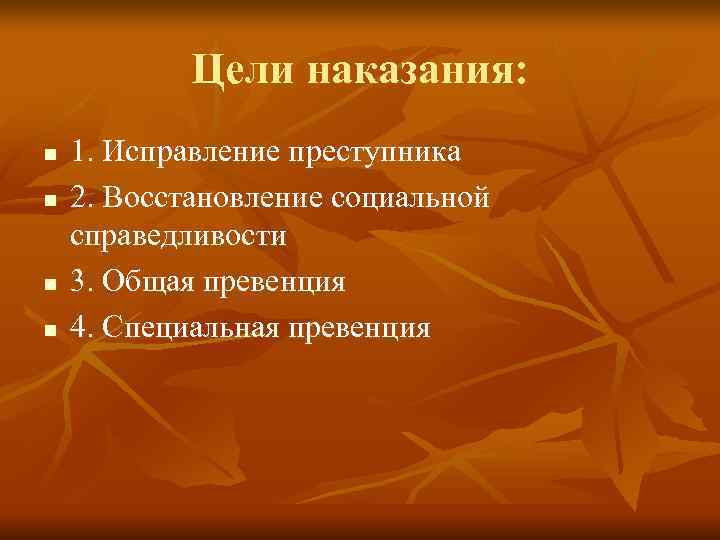 Цели наказания:

- 1. Исправление преступника
- 2. Восстановление социальной справедливости
- 3. Общая превенция
- 4. Специальная превенция